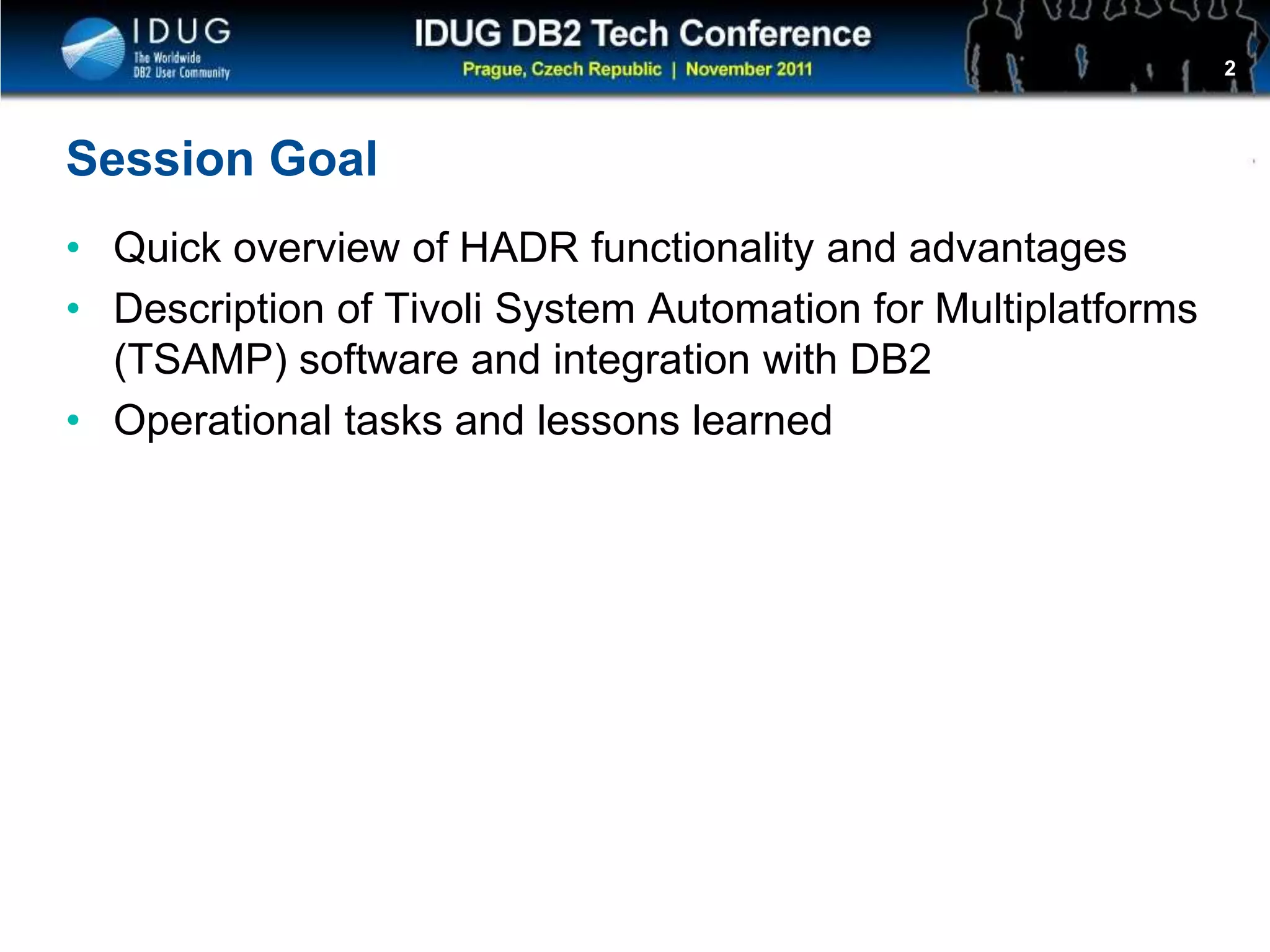 IDUG
The Worldwide
DB2 User Community

IDUG DB2 Tech Conference
Prague, Czech Republic | November 2011

2

Session Goal

• Quick overview of HADR functionality and advantages
• Description of Tivoli System Automation for Multiplatforms (TSAMP) software and integration with DB2
• Operational tasks and lessons learned